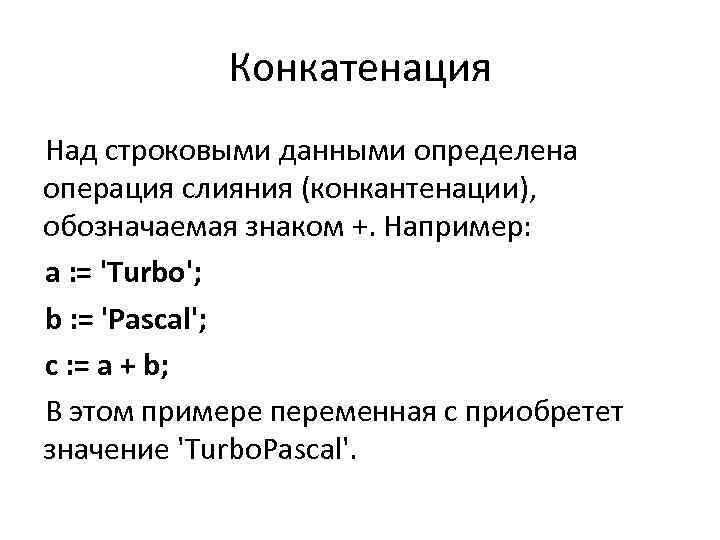 Конкатенация

Над строковыми данными определена операция слияния (конкантенации), обозначаемая знаком +. Например:

a := 'Turbo';

b := 'Pascal';

c := a + b;

В этом примере переменная с приобретет значение 'TurboPascal'.